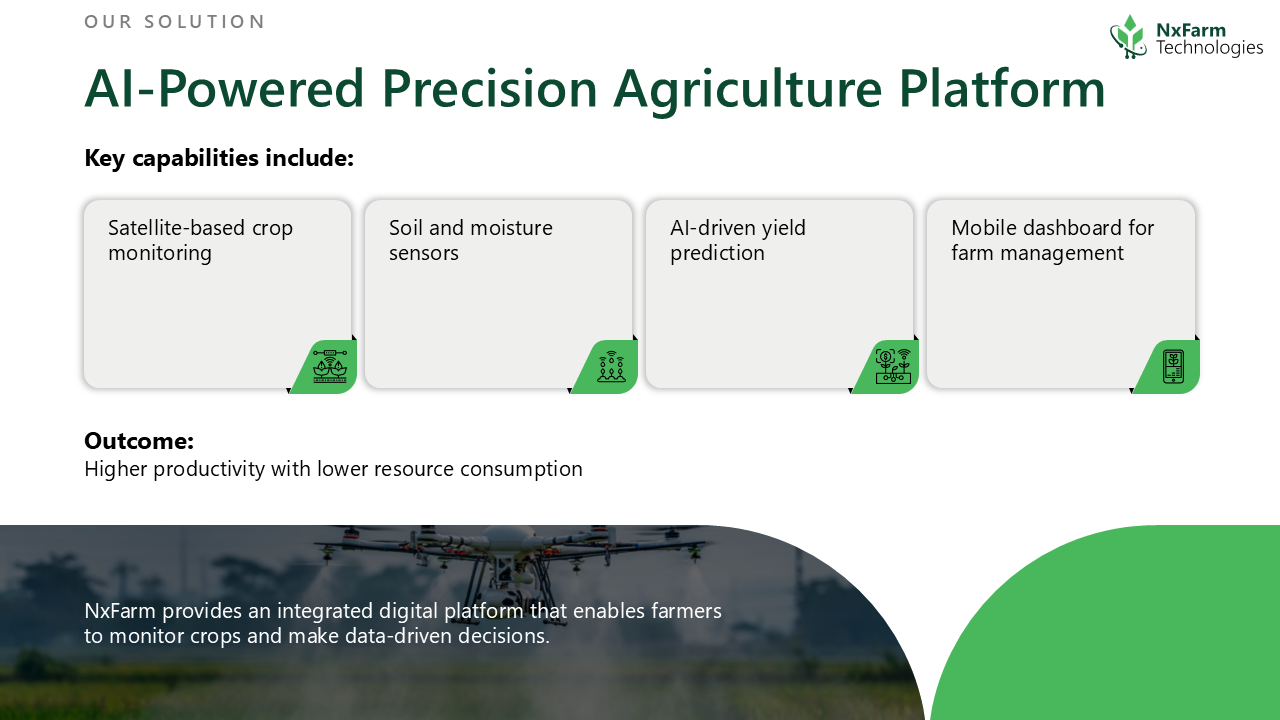 OUR SOLUTION

NxFarm Technologies

AI-Powered Precision Agriculture Platform

Key capabilities include:

Satellite-based crop monitoring

Soil and moisture sensors

AI-driven yield prediction

Mobile dashboard for farm management

Outcome:
Higher productivity with lower resource consumption

NxFarm provides an integrated digital platform that enables farmers to monitor crops and make data-driven decisions.